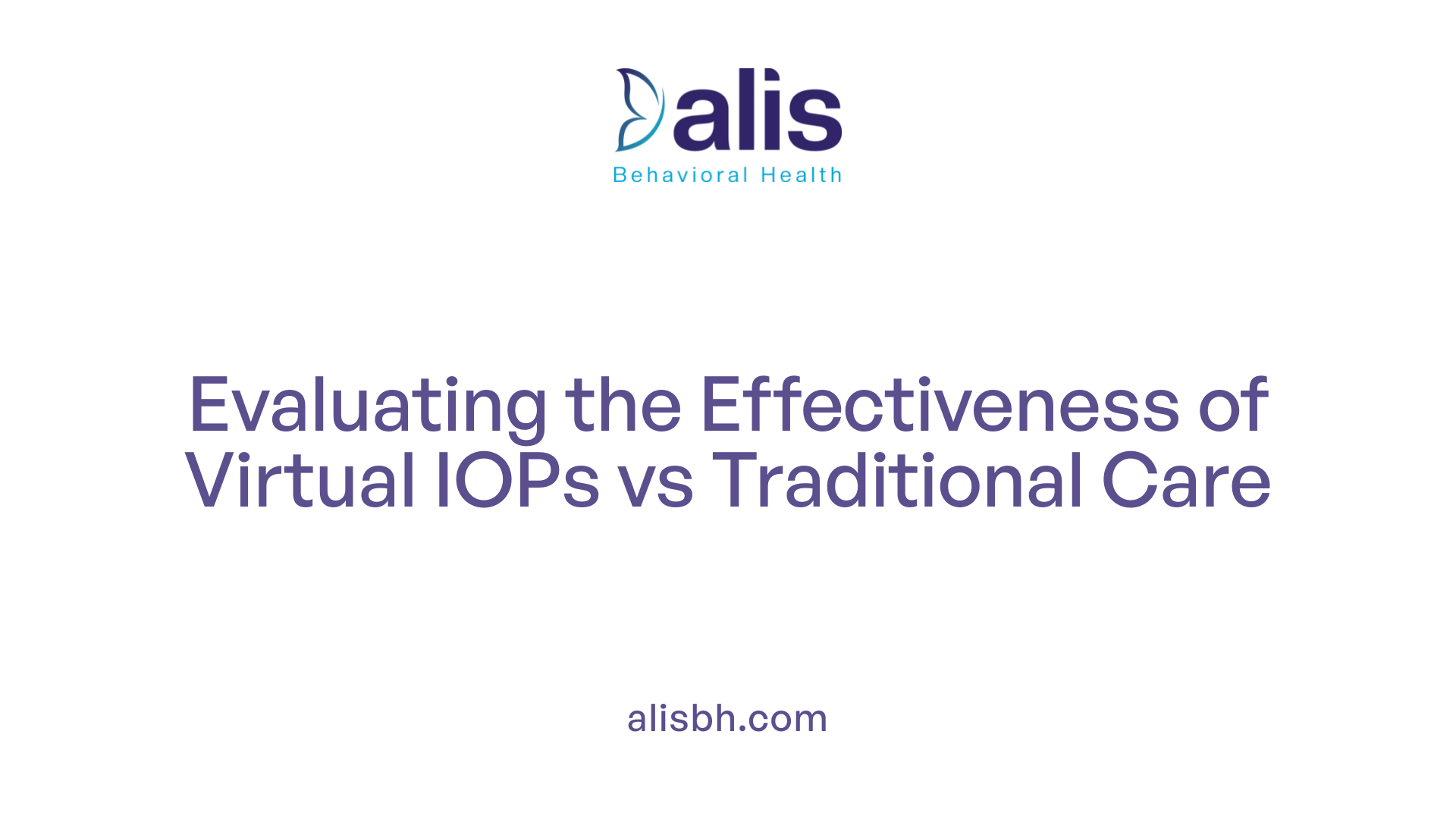 alis
Behavioral Health

Evaluating the Effectiveness of Virtual IOPs vs Traditional Care

alisbh.com